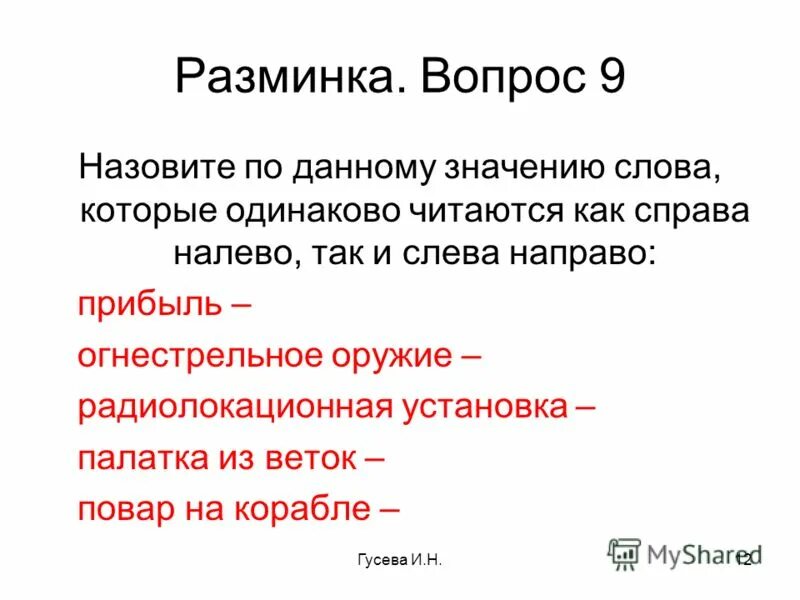 Разминка. Вопрос 9

Назовите по данному значению слова, которые одинаково читаются как справа налево, так и слева направо:

прибыль –

огнестрельное оружие –

радиолокационная установка –

палатка из веток –

повар на корабле –

Гусева И.Н.

MyShared

12